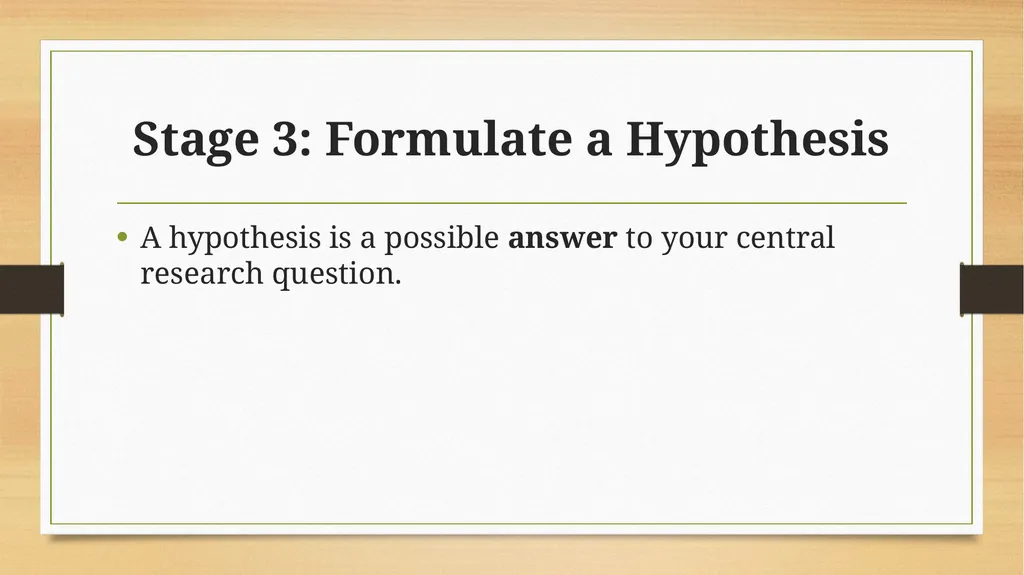 Stage 3: Formulate a Hypothesis

• A hypothesis is a possible answer to your central research question.